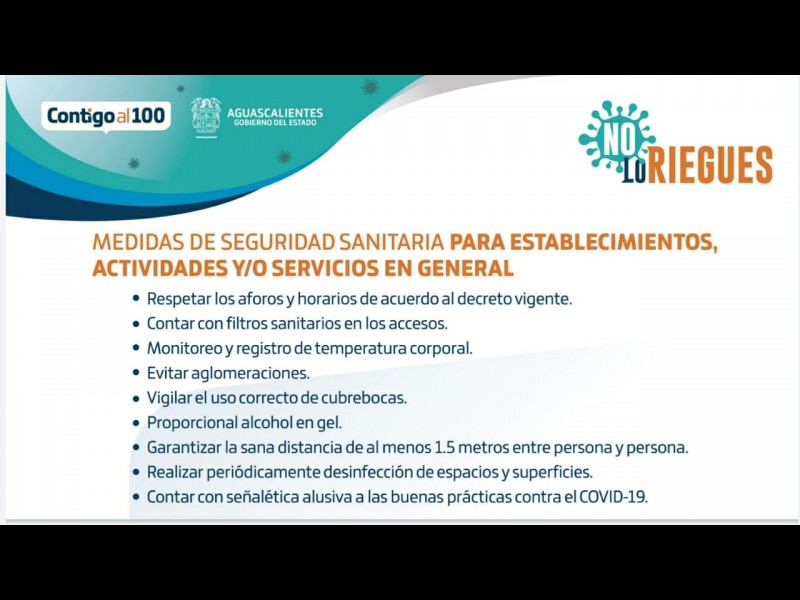 Contigo al 100

AGUASCALIENTES
GOBIERNO DEL ESTADO

NO LO RIEGUES

MEDIDAS DE SEGURIDAD SANITARIA PARA ESTABLECIMIENTOS, ACTIVIDADES Y/O SERVICIOS EN GENERAL

• Respetar los aforos y horarios de acuerdo al decreto vigente.
• Contar con filtros sanitarios en los accesos.
• Monitoreo y registro de temperatura corporal.
• Evitar aglomeraciones.
• Vigilar el uso correcto de cubrebocas.
• Proporcional alcohol en gel.
• Garantizar la sana distancia de al menos 1.5 metros entre persona y persona.
• Realizar periódicamente desinfección de espacios y superficies.
• Contar con señalética alusiva a las buenas prácticas contra el COVID-19.